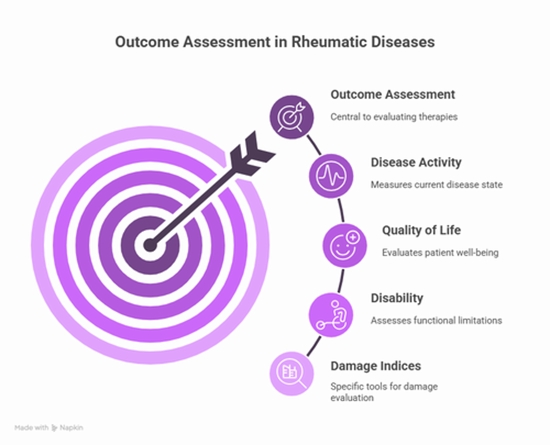 Outcome Assessment in Rheumatic Diseases

Outcome Assessment

Central to evaluating therapies

Disease Activity

Measures current disease state

Quality of Life

Evaluates patient well-being

Disability

Assesses functional limitations

Damage Indices

Specific tools for damage evaluation

Made with Napkin